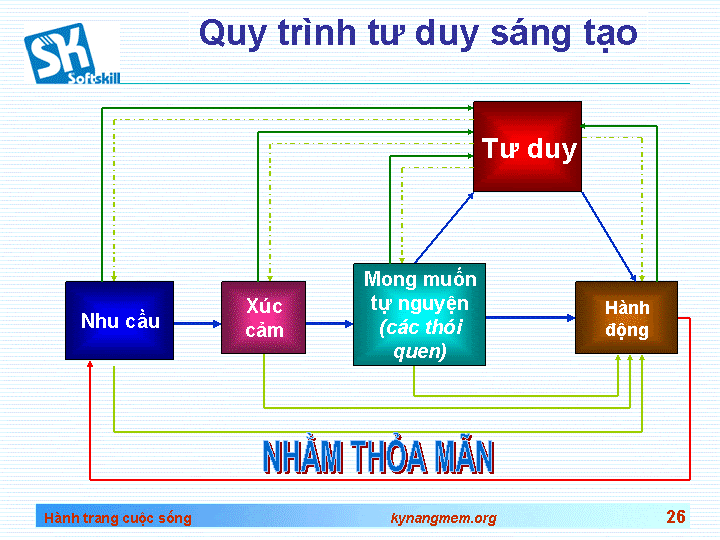 SK Softskill

Quy trình tư duy sáng tạo

Tư duy

Nhu cầu

Xúc cảm

Mong muốn tự nguyện (các thói quen)

Hành động

NHẰM THỎA MÃN

Hành trang cuộc sống

kynangmem.org

26